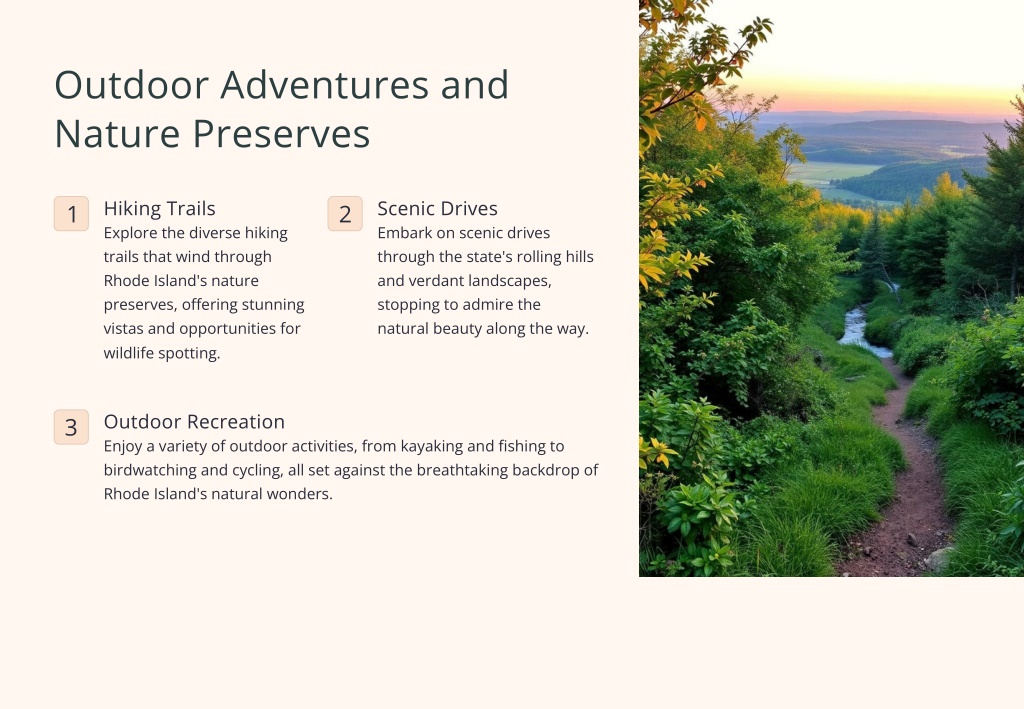 Outdoor Adventures and Nature Preserves

1
Hiking Trails
Explore the diverse hiking trails that wind through Rhode Island's nature preserves, offering stunning vistas and opportunities for wildlife spotting.

2
Scenic Drives
Embark on scenic drives through the state's rolling hills and verdant landscapes, stopping to admire the natural beauty along the way.

3
Outdoor Recreation
Enjoy a variety of outdoor activities, from kayaking and fishing to birdwatching and cycling, all set against the breathtaking backdrop of Rhode Island's natural wonders.